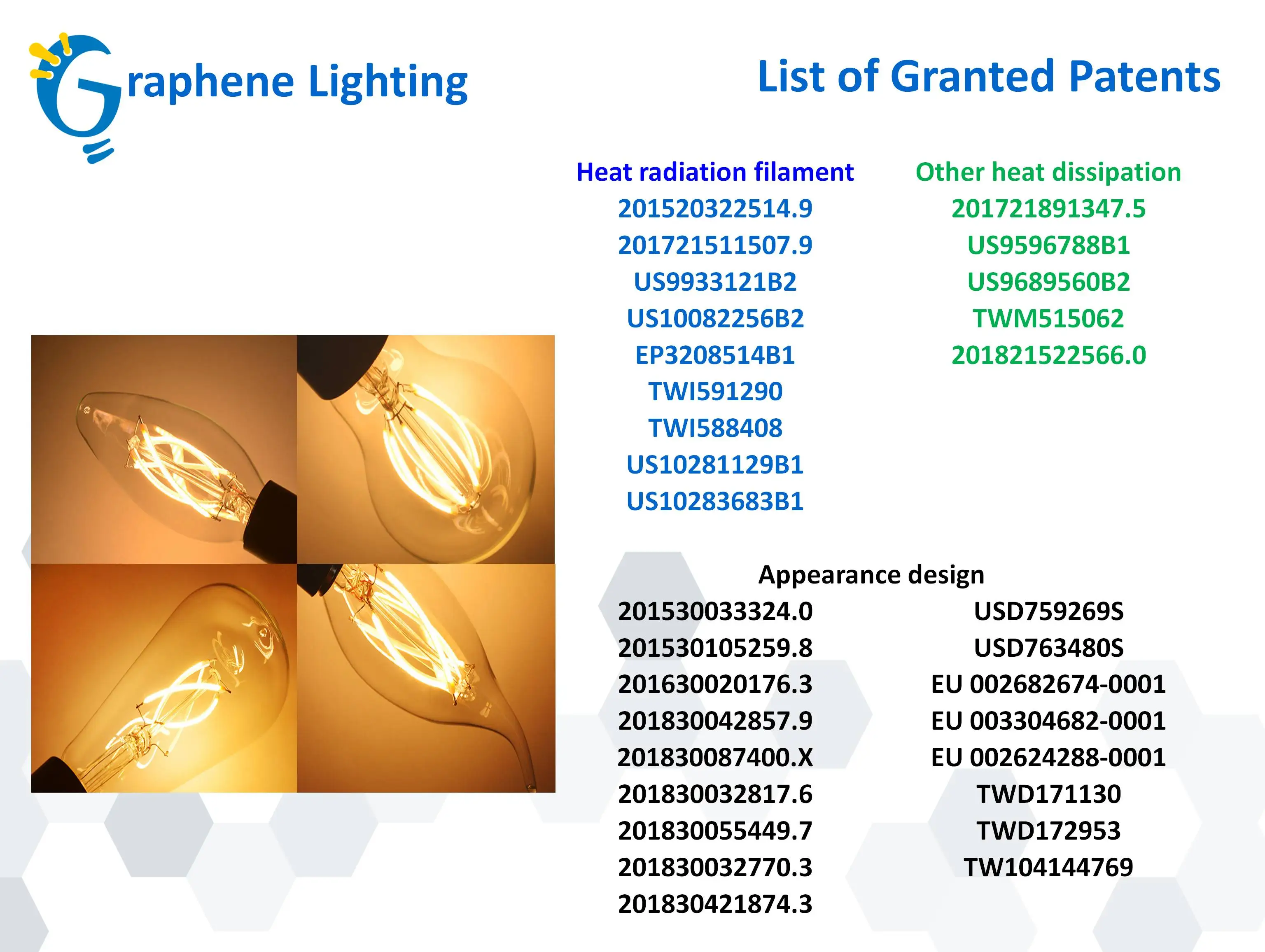 Graphene Lighting

List of Granted Patents

Heat radiation filament
201520322514.9
201721511507.9
US9933121B2
US10082256B2
EP3208514B1
TWI591290
TWI588408
US10281129B1
US10283683B1

Other heat dissipation
201721891347.5
US9596788B1
US9689560B2
TWM515062
201821522566.0

Appearance design
201530033324.0
201530105259.8
201630020176.3
201830042857.9
201830087400.X
201830032817.6
201830055449.7
201830032770.3
201830421874.3

USD759269S
USD763480S
EU 002682674-0001
EU 003304682-0001
EU 002624288-0001
TWD171130
TWD172953
TW104144769